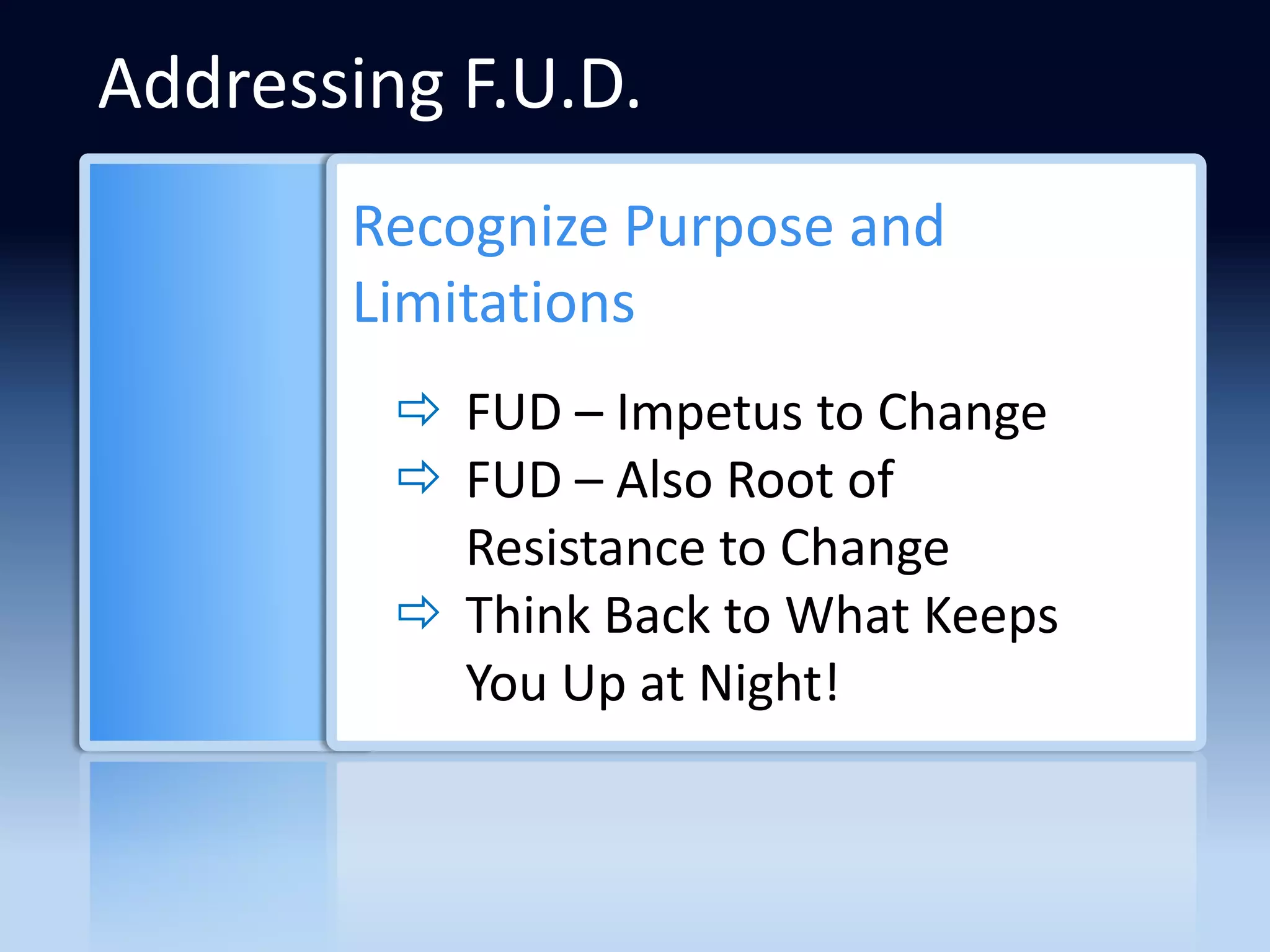 Addressing F.U.D.

Recognize Purpose and Limitations

⇨ FUD – Impetus to Change
⇨ FUD – Also Root of Resistance to Change
⇨ Think Back to What Keeps You Up at Night!